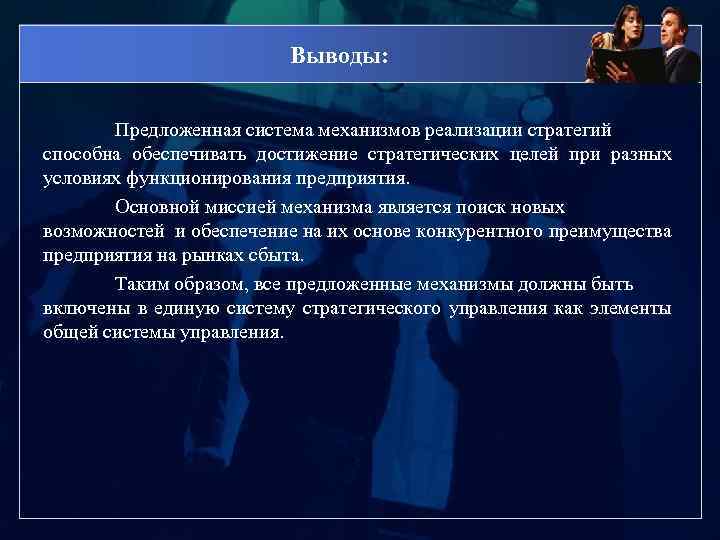 Выводы:

Предложенная система механизмов реализации стратегий способна обеспечивать достижение стратегических целей при разных условиях функционирования предприятия.

Основной миссией механизма является поиск новых возможностей и обеспечение на их основе конкурентного преимущества предприятия на рынках сбыта.

Таким образом, все предложенные механизмы должны быть включены в единую систему стратегического управления как элементы общей системы управления.